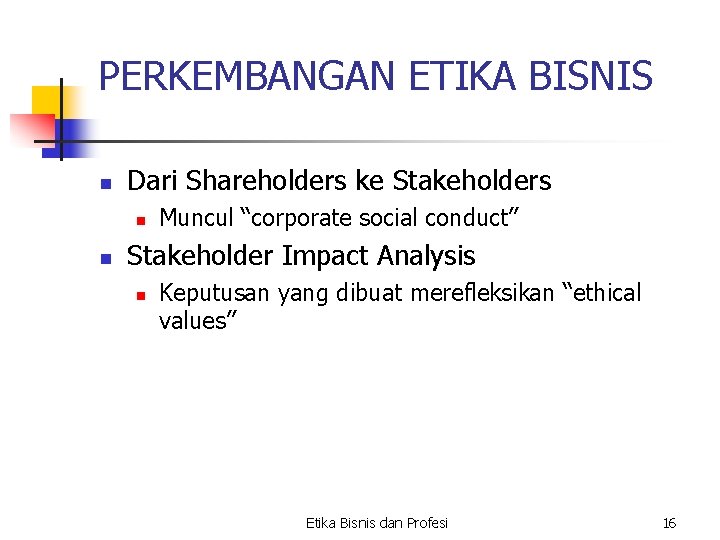 PERKEMBANGAN ETIKA BISNIS

- Dari Shareholders ke Stakeholders
  - Muncul “corporate social conduct”
- Stakeholder Impact Analysis
  - Keputusan yang dibuat merefleksikan “ethical values”

Etika Bisnis dan Profesi

16